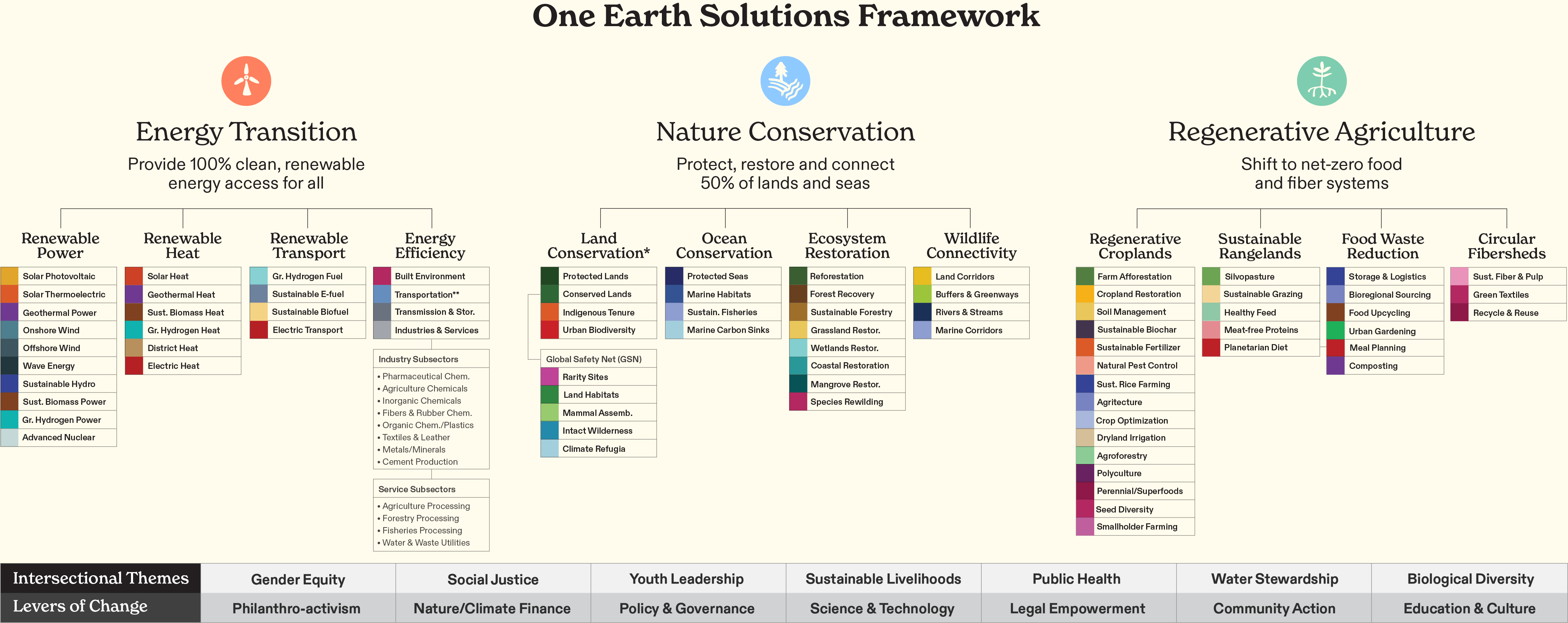 One Earth Solutions Framework

Energy Transition

Provide 100% clean, renewable energy access for all

Renewable Power

Solar Photovoltaic
Solar Thermoelectric
Geothermal Power
Onshore Wind
Offshore Wind
Wave Energy
Sustainable Hydro
Sust. Biomass Power
Gr. Hydrogen Power
Advanced Nuclear

Renewable Heat

Solar Heat
Geothermal Heat
Sust. Biomass Heat
Gr. Hydrogen Heat
District Heat
Electric Heat

Renewable Transport

Gr. Hydrogen Fuel
Sustainable E-fuel
Sustainable Biofuel
Electric Transport

Energy Efficiency

Built Environment
Transportation**
Transmission & Stor.
Industries & Services

Industry Subsectors
• Pharmaceutical Chem.
• Agriculture Chemicals
• Inorganic Chemicals
• Fibers & Rubber Chem.
• Organic Chem./Plastics
• Textiles & Leather
• Metals/Minerals
• Cement Production

Service Subsectors
• Agriculture Processing
• Forestry Processing
• Fisheries Processing
• Water & Waste Utilities

Nature Conservation

Protect, restore and connect 50% of lands and seas

Land Conservation*

Protected Lands
Conserved Lands
Indigenous Tenure
Urban Biodiversity

Global Safety Net (GSN)
Rarity Sites
Land Habitats
Mammal Assemb.
Intact Wilderness
Climate Refugia

Ocean Conservation

Protected Seas
Marine Habitats
Sustain. Fisheries
Marine Carbon Sinks

Ecosystem Restoration

Reforestation
Forest Recovery
Sustainable Forestry
Grassland Restor.
Wetlands Restor.
Coastal Restoration
Mangrove Restor.
Species Rewilding

Wildlife Connectivity

Land Corridors
Buffers & Greenways
Rivers & Streams
Marine Corridors

Regenerative Agriculture

Shift to net-zero food and fiber systems

Regenerative Croplands

Farm Afforestation
Cropland Restoration
Soil Management
Sustainable Biochar
Sustainable Fertilizer
Natural Pest Control
Sust. Rice Farming
Agritecture
Crop Optimization
Dryland Irrigation
Agroforestry
Polyculture
Perennial/Superfoods
Seed Diversity
Smallholder Farming

Sustainable Rangelands

Silvopasture
Sustainable Grazing
Healthy Feed
Meat-free Proteins
Planetarian Diet

Food Waste Reduction

Storage & Logistics
Bioregional Sourcing
Food Upcycling
Urban Gardening
Meal Planning
Composting

Circular Fibersheds

Sust. Fiber & Pulp
Green Textiles
Recycle & Reuse

| Intersectional Themes | Gender Equity | Social Justice | Youth Leadership | Sustainable Livelihoods | Public Health | Water Stewardship | Biological Diversity |
|---|---|---|---|---|---|---|---|
| Levers of Change | Philanthro-activism | Nature/Climate Finance | Policy & Governance | Science & Technology | Legal Empowerment | Community Action | Education & Culture |